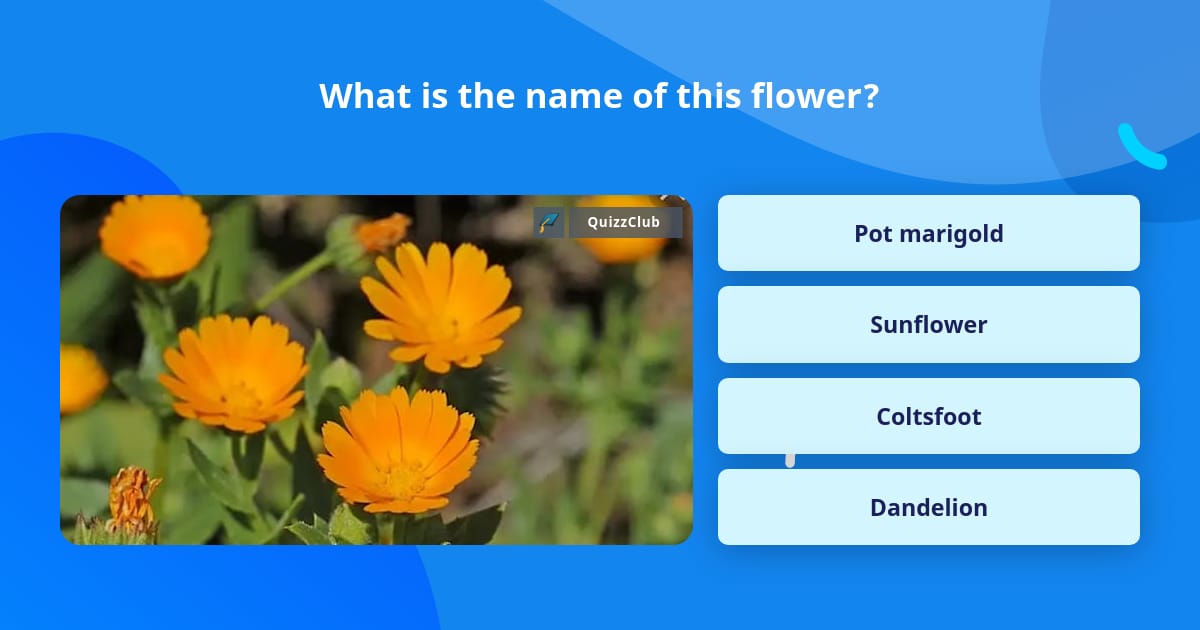 What is the name of this flower?

QuizzClub

Pot marigold

Sunflower

Coltsfoot

Dandelion